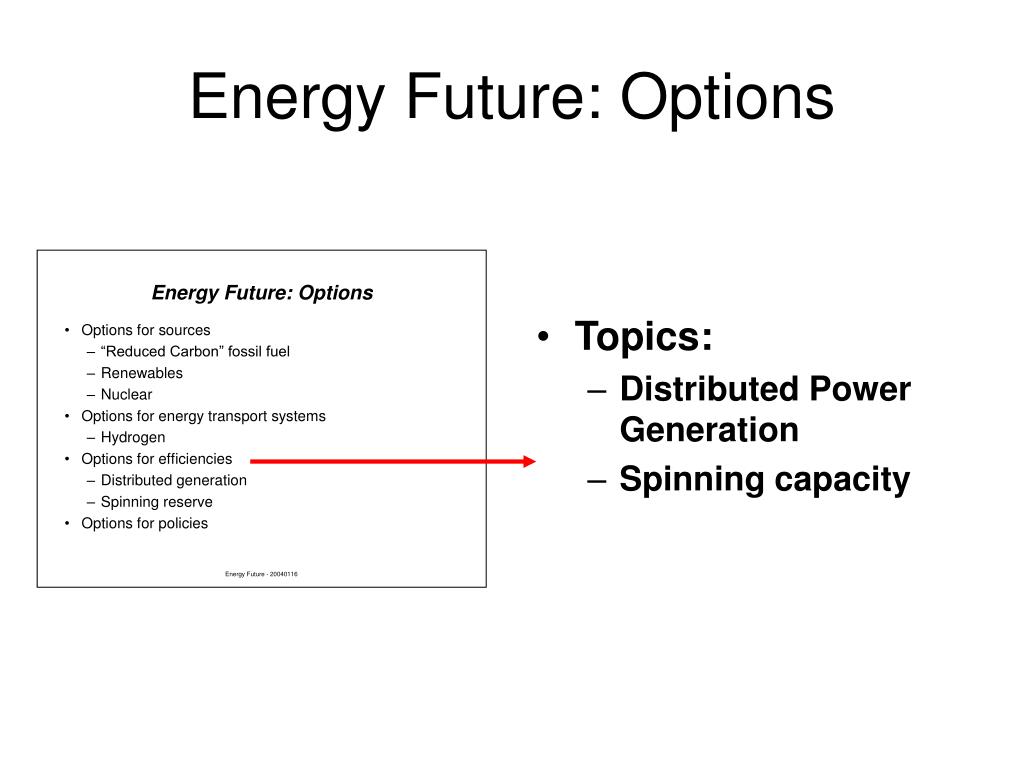 Energy Future: Options

Energy Future: Options

• Options for sources
– "Reduced Carbon" fossil fuel
– Renewables
– Nuclear
• Options for energy transport systems
– Hydrogen
• Options for efficiencies
– Distributed generation
– Spinning reserve
• Options for policies

Energy Future - 20040116

• Topics:
– Distributed Power Generation
– Spinning capacity